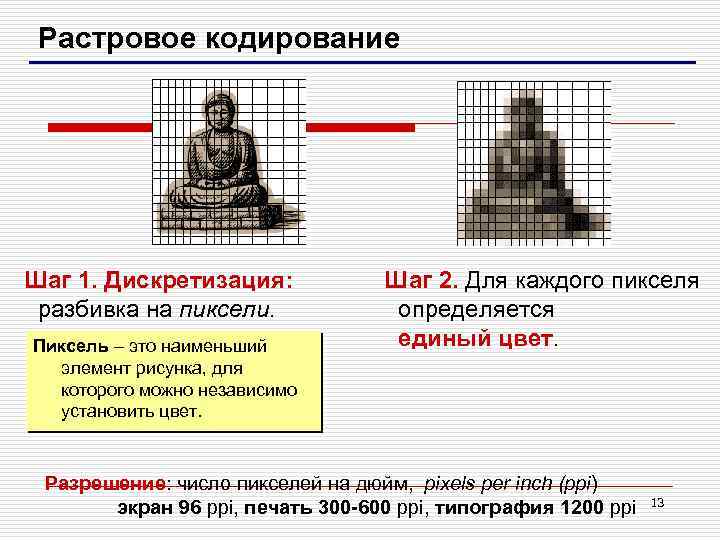 Растровое кодирование

Шаг 1. Дискретизация: разбивка на пиксели.

Пиксель – это наименьший элемент рисунка, для которого можно независимо установить цвет.

Шаг 2. Для каждого пикселя определяется единый цвет.

Разрешение: число пикселей на дюйм, pixels per inch (ppi)
экран 96 ppi, печать 300-600 ppi, типография 1200 ppi

13